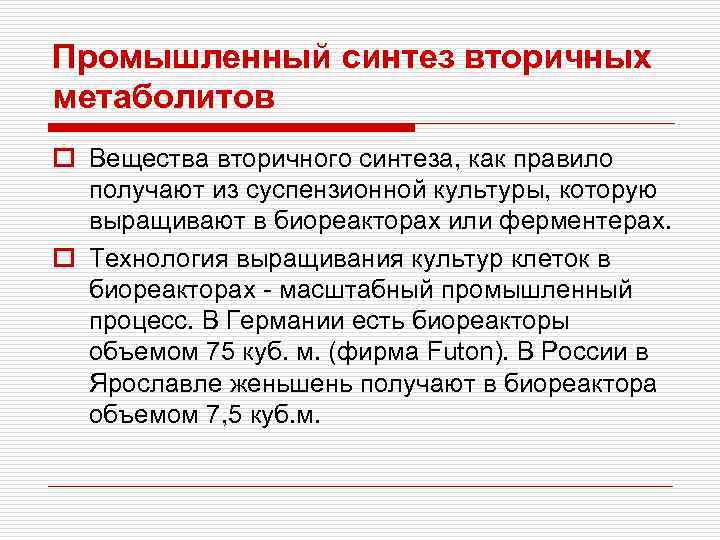 Промышленный синтез вторичных метаболитов

Вещества вторичного синтеза, как правило получают из суспензионной культуры, которую выращивают в биореакторах или ферментерах.

Технология выращивания культур клеток в биореакторах - масштабный промышленный процесс. В Германии есть биореакторы объемом 75 куб. м. (фирма Futon). В России в Ярославле женьшень получают в биореактора объемом 7,5 куб.м.